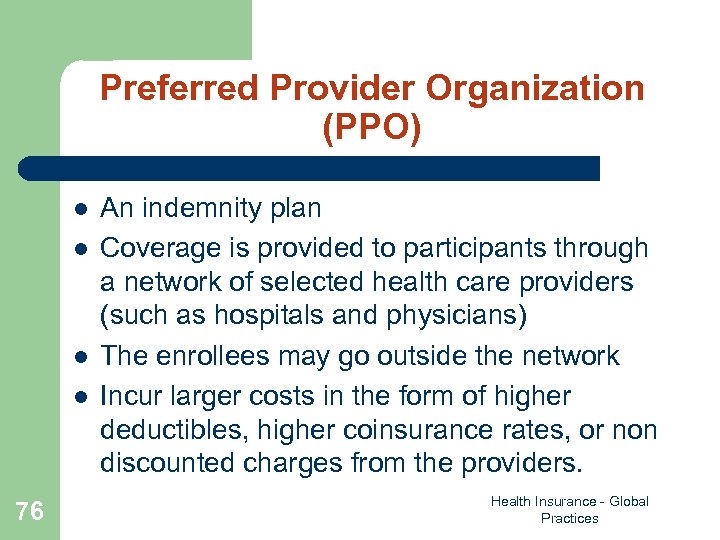 Preferred Provider Organization (PPO)

- An indemnity plan
- Coverage is provided to participants through a network of selected health care providers (such as hospitals and physicians)
- The enrollees may go outside the network
- Incur larger costs in the form of higher deductibles, higher coinsurance rates, or non discounted charges from the providers.

76

Health Insurance - Global Practices